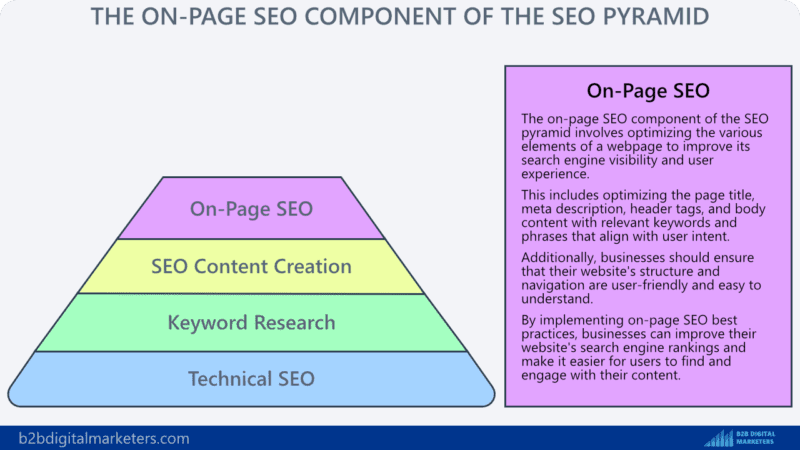 THE ON-PAGE SEO COMPONENT OF THE SEO PYRAMID

On-Page SEO

SEO Content Creation

Keyword Research

Technical SEO

On-Page SEO

The on-page SEO component of the SEO pyramid involves optimizing the various elements of a webpage to improve its search engine visibility and user experience.

This includes optimizing the page title, meta description, header tags, and body content with relevant keywords and phrases that align with user intent.

Additionally, businesses should ensure that their website's structure and navigation are user-friendly and easy to understand.

By implementing on-page SEO best practices, businesses can improve their website's search engine rankings and make it easier for users to find and engage with their content.

b2bdigitalmarketers.com

B2B DIGITAL MARKETERS